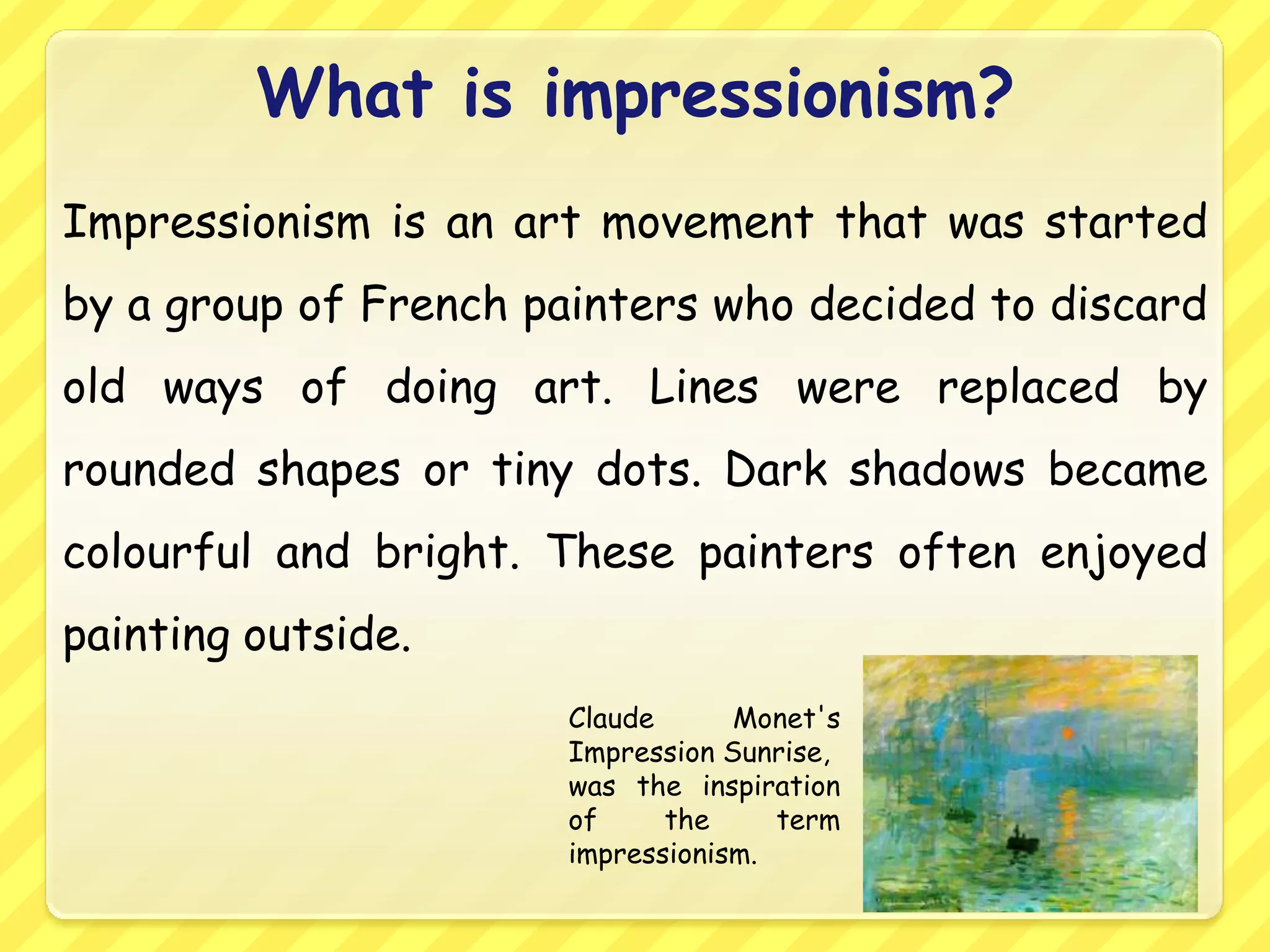 What is impressionism?

Impressionism is an art movement that was started by a group of French painters who decided to discard old ways of doing art. Lines were replaced by rounded shapes or tiny dots. Dark shadows became colourful and bright. These painters often enjoyed painting outside.

Claude Monet's Impression Sunrise, was the inspiration of the term impressionism.